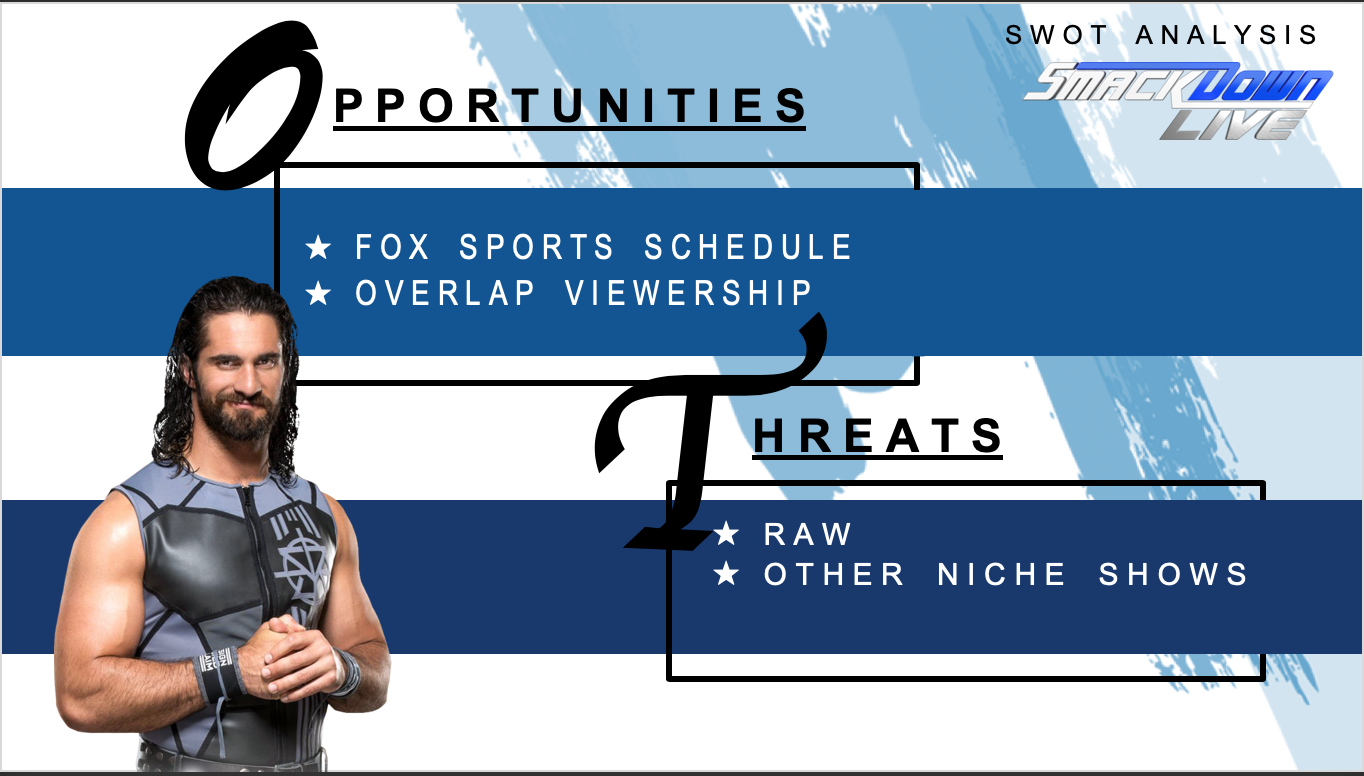 SWOT ANALYSIS

SMACKDOWN LIVE

OPPORTUNITIES

★ FOX SPORTS SCHEDULE
★ OVERLAP VIEWERSHIP

THREATS

★ RAW
★ OTHER NICHE SHOWS